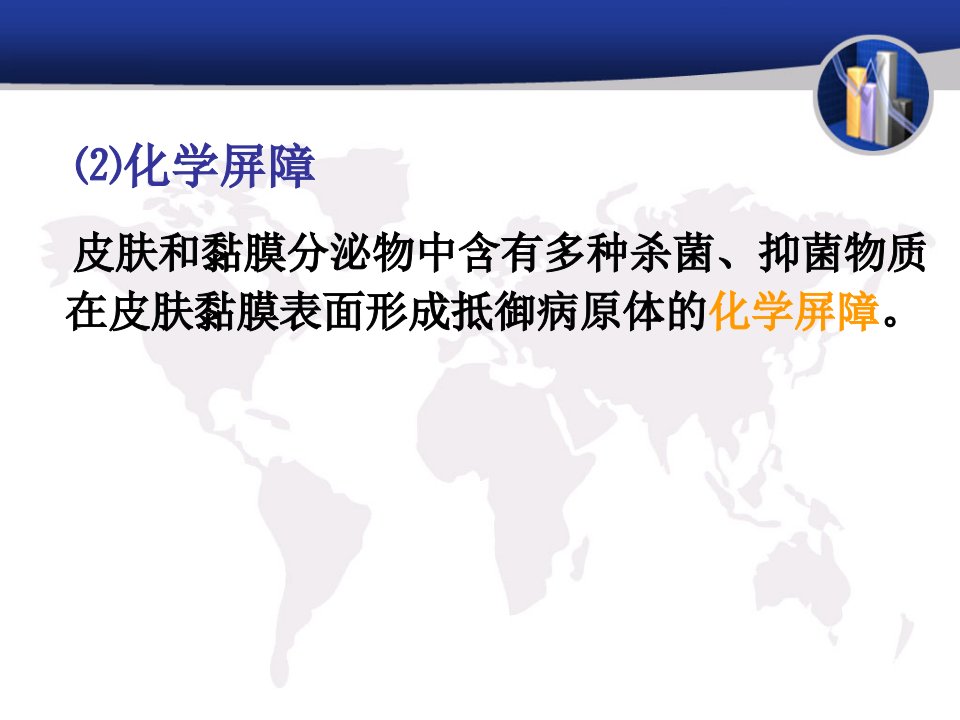 ⑵化学屏障

皮肤和黏膜分泌物中含有多种杀菌、抑菌物质在皮肤黏膜表面形成抵御病原体的化学屏障。